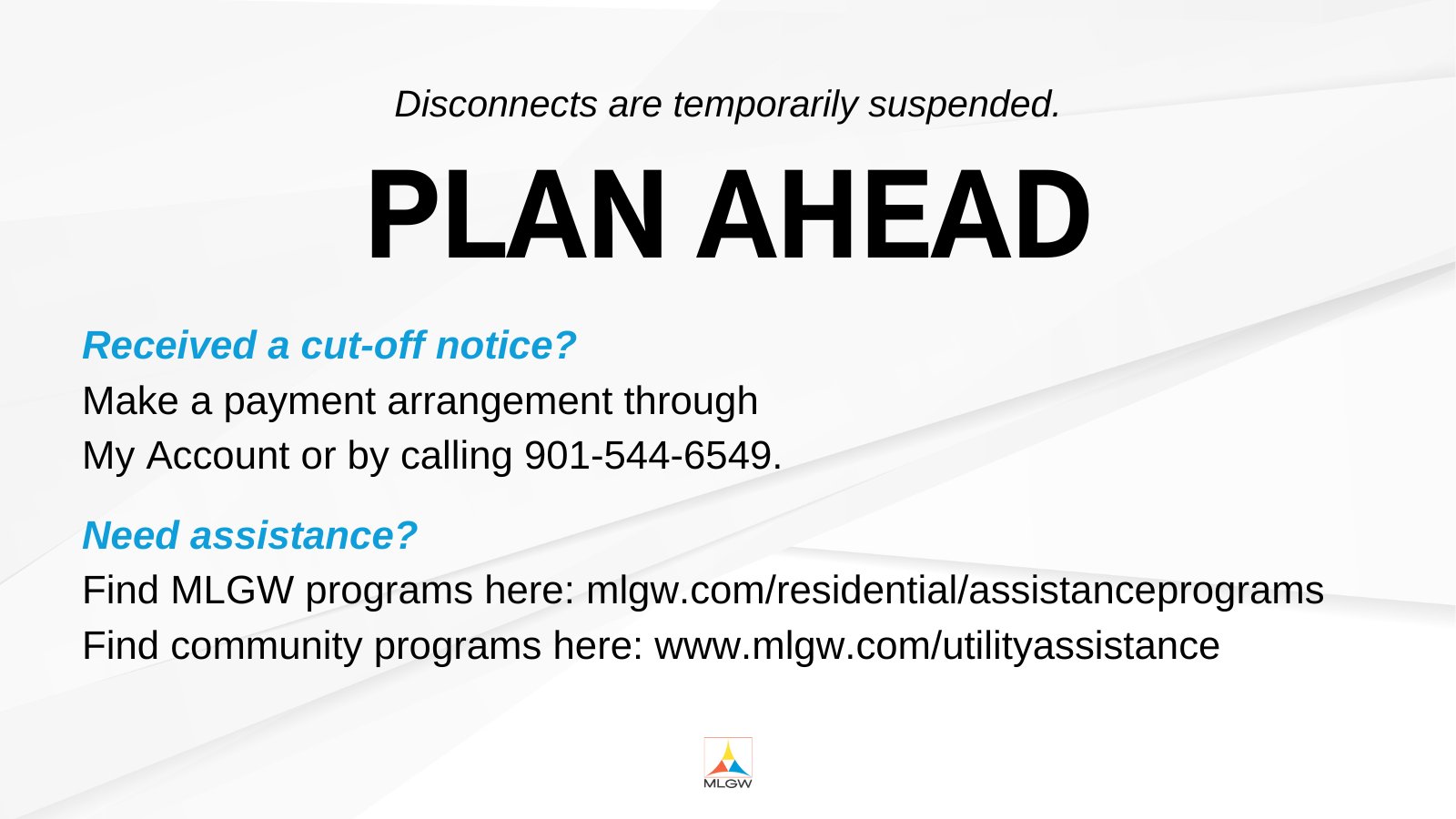 Disconnects are temporarily suspended.

PLAN AHEAD

Received a cut-off notice?
Make a payment arrangement through My Account or by calling 901-544-6549.

Need assistance?
Find MLGW programs here: mlgw.com/residential/assistanceprograms
Find community programs here: www.mlgw.com/utilityassistance

MLGW